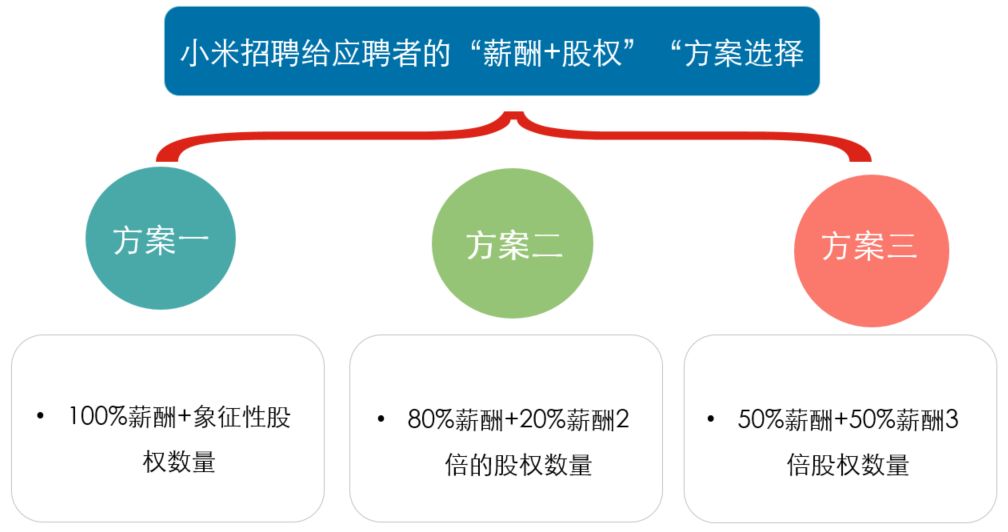 小米招聘给应聘者的“薪酬+股权”“方案选择

方案一

方案二

方案三

• 100%薪酬+象征性股权数量

• 80%薪酬+20%薪酬2倍的股权数量

• 50%薪酬+50%薪酬3倍股权数量